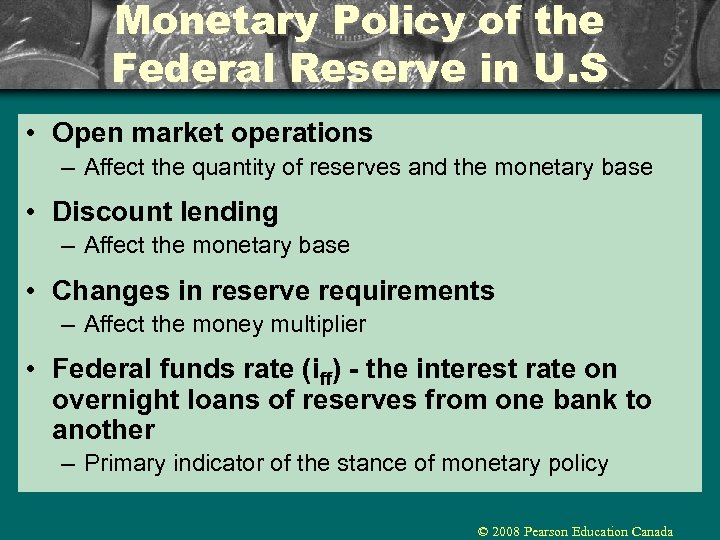 Monetary Policy of the Federal Reserve in U.S

• Open market operations
– Affect the quantity of reserves and the monetary base

• Discount lending
– Affect the monetary base

• Changes in reserve requirements
– Affect the money multiplier

• Federal funds rate ($i_{ff}$) - the interest rate on overnight loans of reserves from one bank to another
– Primary indicator of the stance of monetary policy

© 2008 Pearson Education Canada